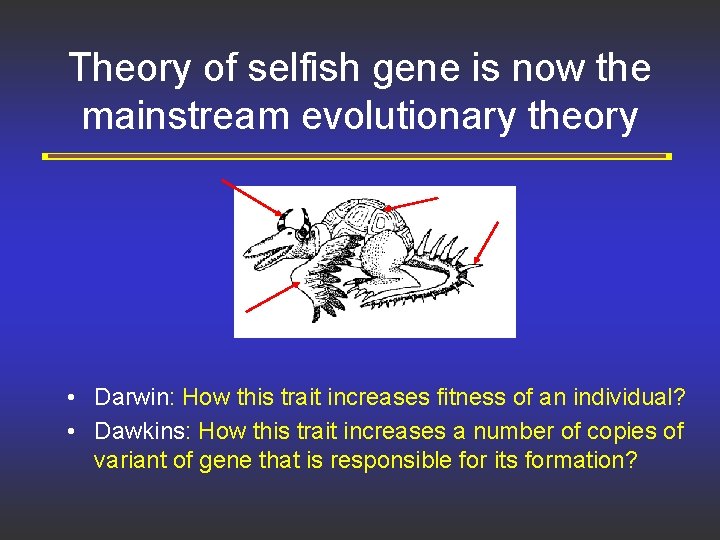 Theory of selfish gene is now the mainstream evolutionary theory

• Darwin: How this trait increases fitness of an individual?
• Dawkins: How this trait increases a number of copies of variant of gene that is responsible for its formation?